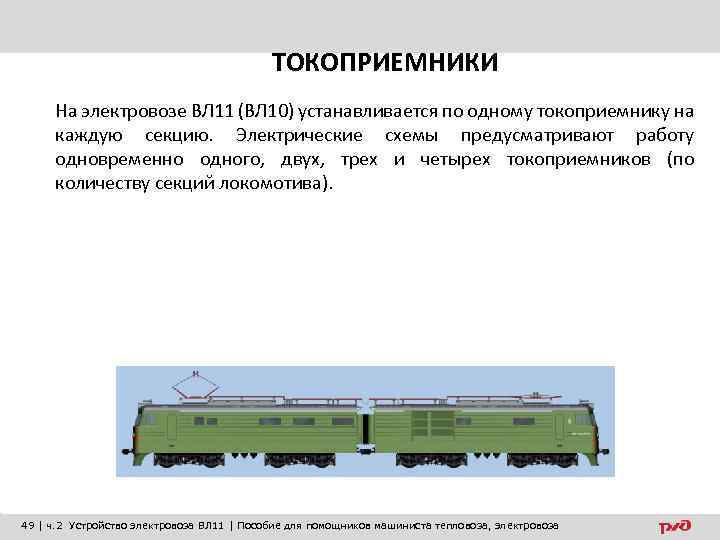 ТОКОПРИЕМНИКИ

На электровозе ВЛ11 (ВЛ10) устанавливается по одному токоприемнику на каждую секцию. Электрические схемы предусматривают работу одновременно одного, двух, трех и четырех токоприемников (по количеству секций локомотива).

49 | ч. 2 Устройство электровоза ВЛ11 | Пособие для помощников машиниста тепловоза, электровоза

РЖД